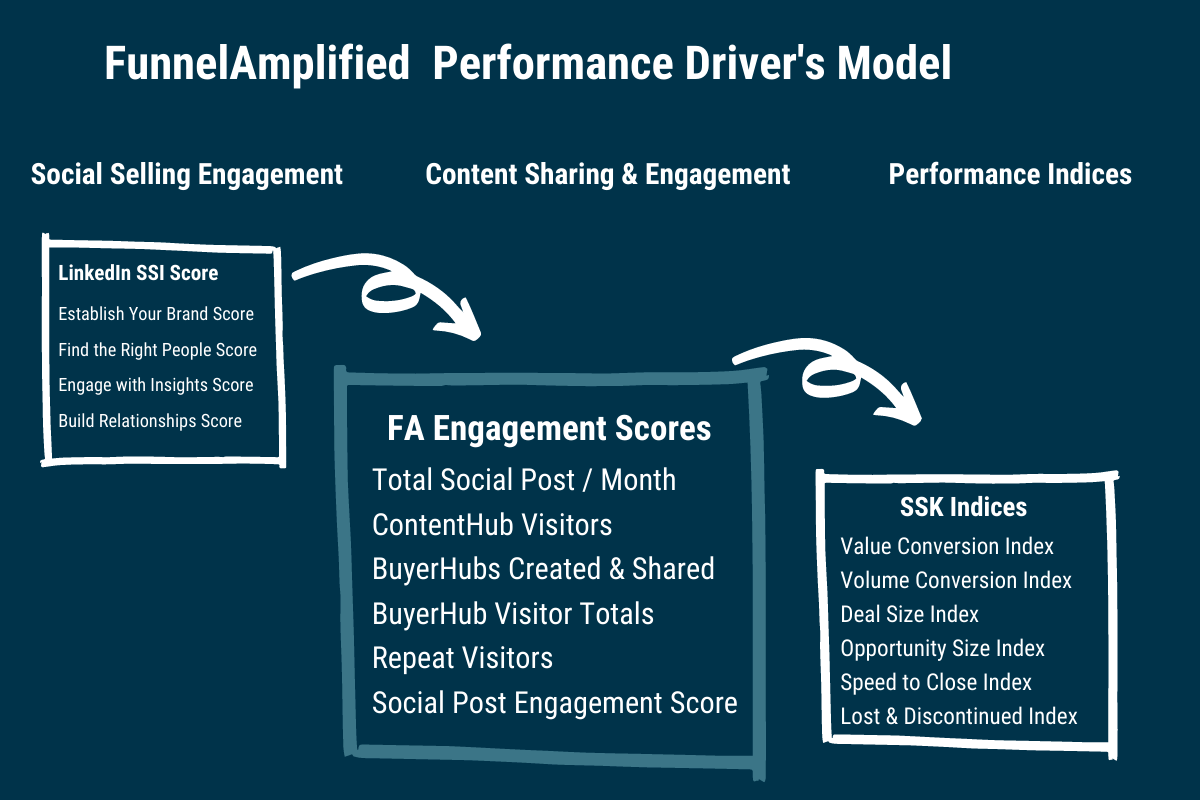 FunnelAmplified Performance Driver's Model

Social Selling Engagement

Content Sharing & Engagement

Performance Indices

LinkedIn SSI Score
Establish Your Brand Score
Find the Right People Score
Engage with Insights Score
Build Relationships Score

FA Engagement Scores
Total Social Post / Month
ContentHub Visitors
BuyerHubs Created & Shared
BuyerHub Visitor Totals
Repeat Visitors
Social Post Engagement Score

SSK Indices
Value Conversion Index
Volume Conversion Index
Deal Size Index
Opportunity Size Index
Speed to Close Index
Lost & Discontinued Index